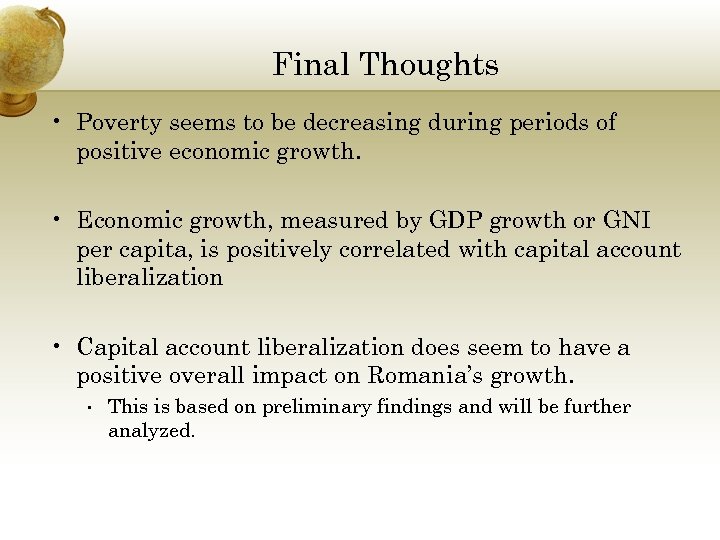 Final Thoughts

• Poverty seems to be decreasing during periods of positive economic growth.

• Economic growth, measured by GDP growth or GNI per capita, is positively correlated with capital account liberalization

• Capital account liberalization does seem to have a positive overall impact on Romania's growth.
  • This is based on preliminary findings and will be further analyzed.